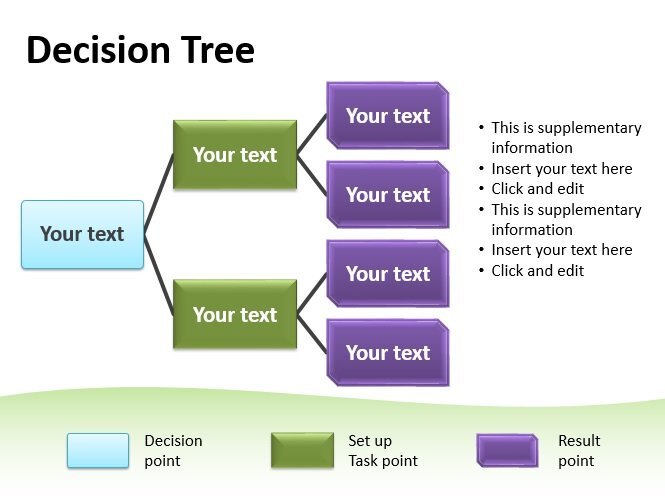 Decision Tree

Your text

Your text

Your text

Your text

Your text

Your text

Your text

• This is supplementary information
• Insert your text here
• Click and edit
• This is supplementary information
• Insert your text here
• Click and edit

Decision point

Set up Task point

Result point